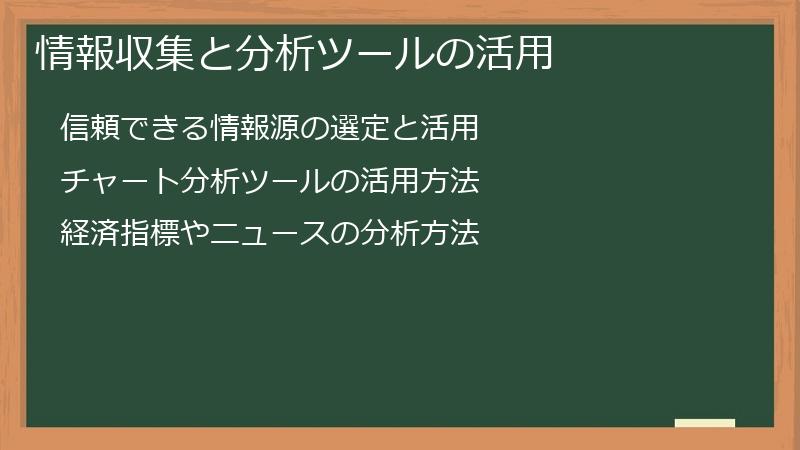 情報収集と分析ツールの活用

信頼できる情報源の選定と活用

チャート分析ツールの活用方法

経済指標やニュースの分析方法